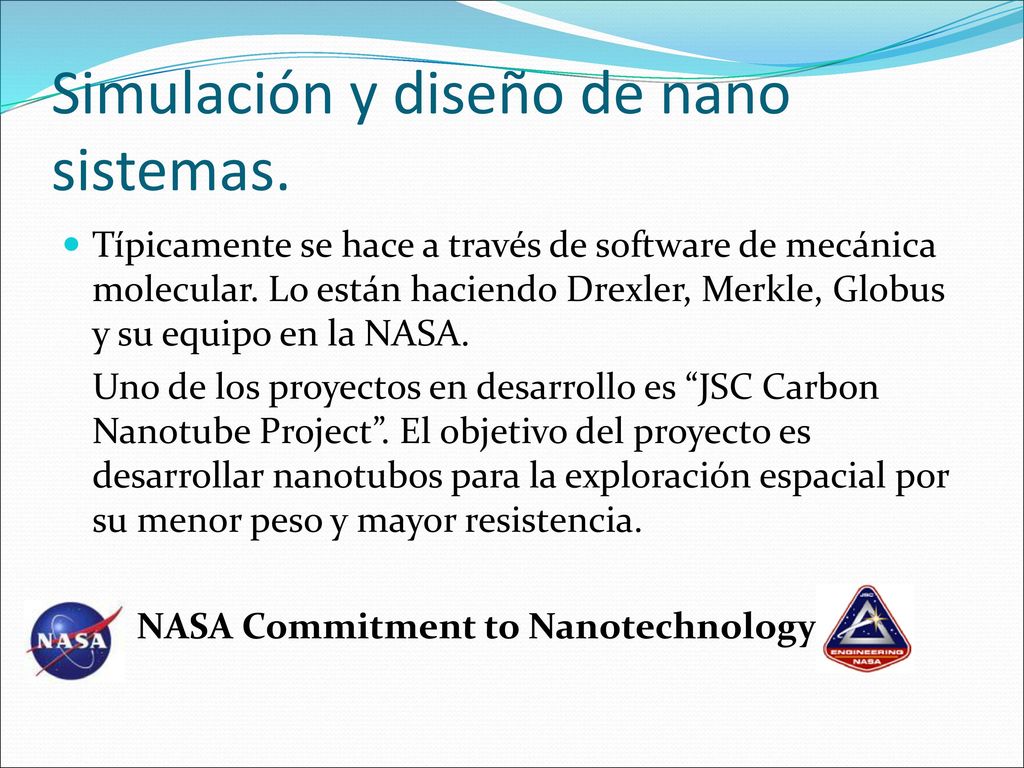 Simulación y diseño de nano sistemas.

Típicamente se hace a través de software de mecánica molecular. Lo están haciendo Drexler, Merkle, Globus y su equipo en la NASA.

Uno de los proyectos en desarrollo es “JSC Carbon Nanotube Project”. El objetivo del proyecto es desarrollar nanotubos para la exploración espacial por su menor peso y mayor resistencia.

NASA

NASA Commitment to Nanotechnology

JSC
ENGINEERING
NASA